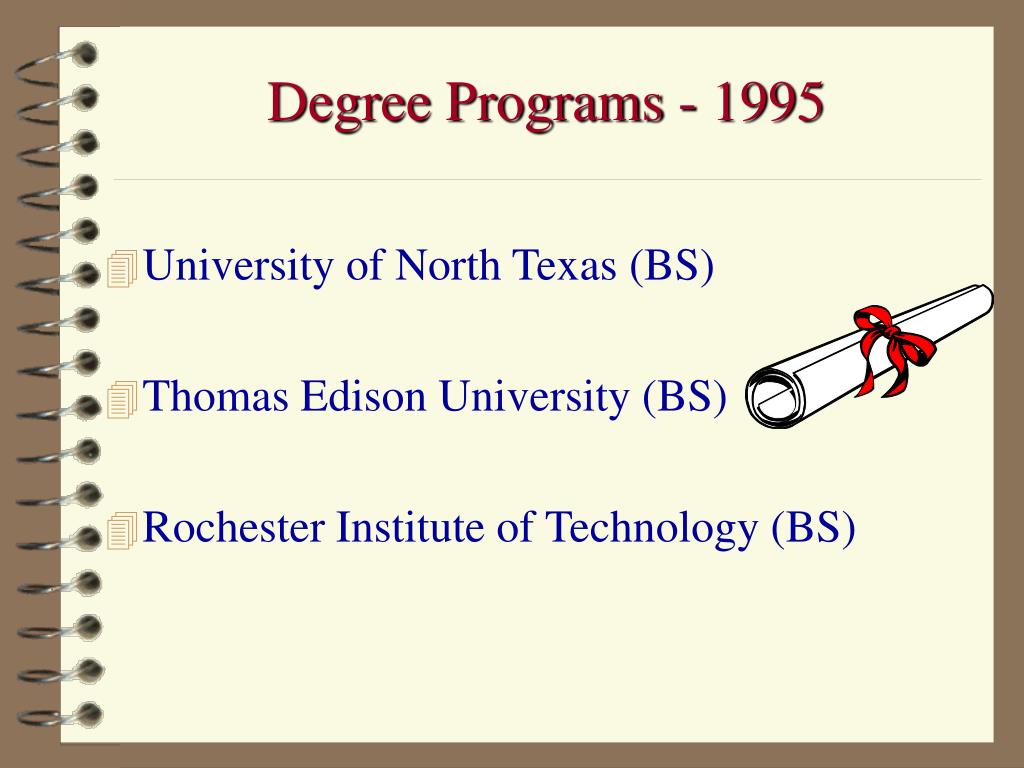 Degree Programs - 1995

University of North Texas (BS)

Thomas Edison University (BS)

Rochester Institute of Technology (BS)